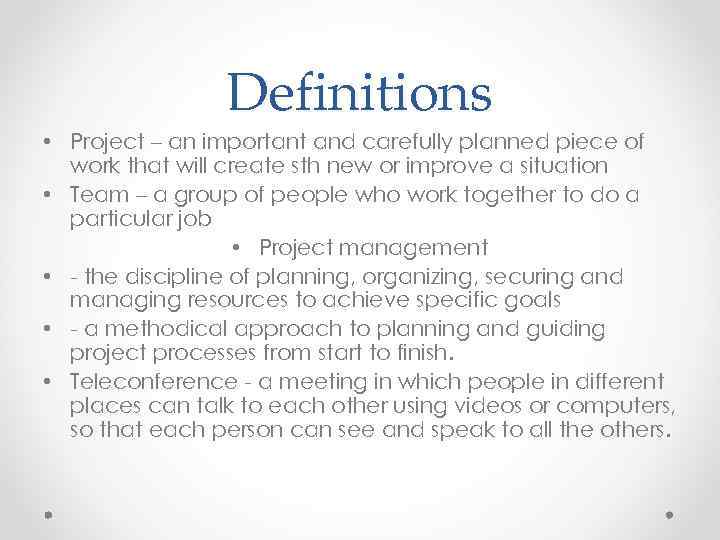 Definitions

• Project – an important and carefully planned piece of work that will create sth new or improve a situation
• Team – a group of people who work together to do a particular job
• Project management
• - the discipline of planning, organizing, securing and managing resources to achieve specific goals
• - a methodical approach to planning and guiding project processes from start to finish.
• Teleconference - a meeting in which people in different places can talk to each other using videos or computers, so that each person can see and speak to all the others.